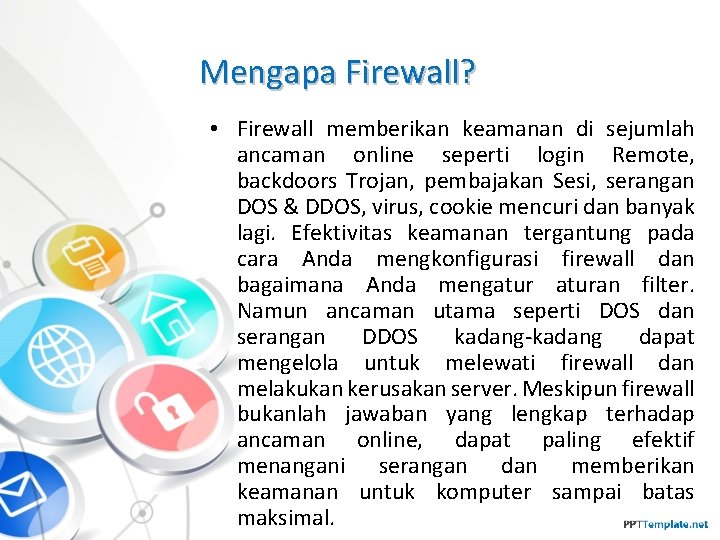 Mengapa Firewall?

• Firewall memberikan keamanan di sejumlah ancaman online seperti login Remote, backdoors Trojan, pembajakan Sesi, serangan DOS & DDOS, virus, cookie mencuri dan banyak lagi. Efektivitas keamanan tergantung pada cara Anda mengkonfigurasi firewall dan bagaimana Anda mengatur aturan filter. Namun ancaman utama seperti DOS dan serangan DDOS kadang-kadang dapat mengelola untuk melewati firewall dan melakukan kerusakan server. Meskipun firewall bukanlah jawaban yang lengkap terhadap ancaman online, dapat paling efektif menangani serangan dan memberikan keamanan untuk komputer sampai batas maksimal.

PPTTemplate.net